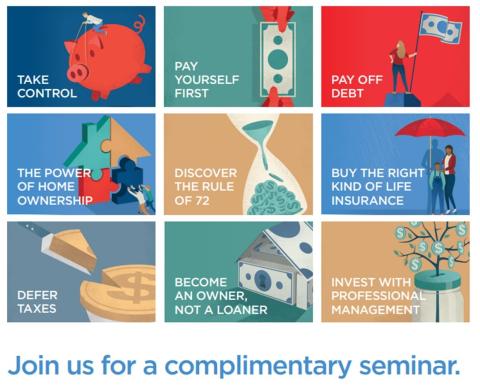 TAKE CONTROL

PAY YOURSELF FIRST

PAY OFF DEBT

THE POWER OF HOME OWNERSHIP

DISCOVER THE RULE OF 72

BUY THE RIGHT KIND OF LIFE INSURANCE

DEFER TAXES

BECOME AN OWNER, NOT A LOANER

INVEST WITH PROFESSIONAL MANAGEMENT

Join us for a complimentary seminar.